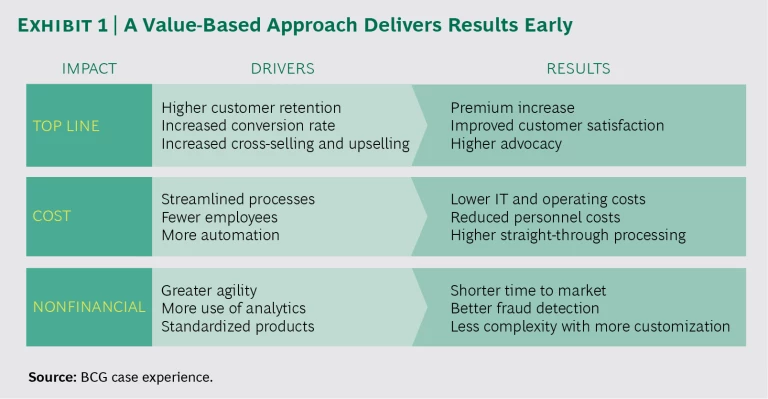 EXHIBIT 1 | A Value-Based Approach Delivers Results Early

| IMPACT | DRIVERS | RESULTS |
|---|---|---|
| TOP LINE | Higher customer retention<br>Increased conversion rate<br>Increased cross-selling and upselling | Premium increase<br>Improved customer satisfaction<br>Higher advocacy |
| COST | Streamlined processes<br>Fewer employees<br>More automation | Lower IT and operating costs<br>Reduced personnel costs<br>Higher straight-through processing |
| NONFINANCIAL | Greater agility<br>More use of analytics<br>Standardized products | Shorter time to market<br>Better fraud detection<br>Less complexity with more customization |

Source: BCG case experience.